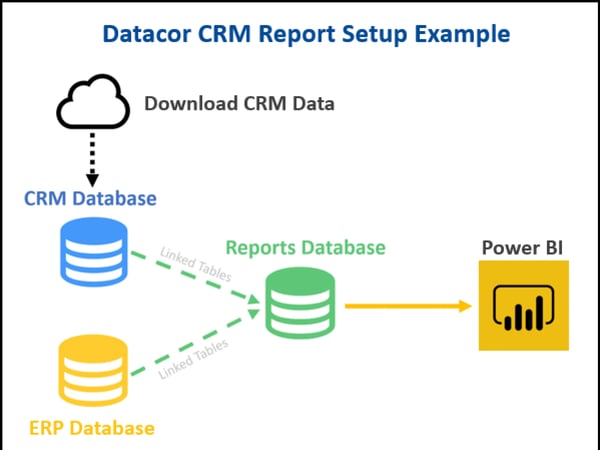 Datacor CRM Report Setup Example

Download CRM Data

CRM Database

Linked Tables

Reports Database

Power BI

Linked Tables

ERP Database